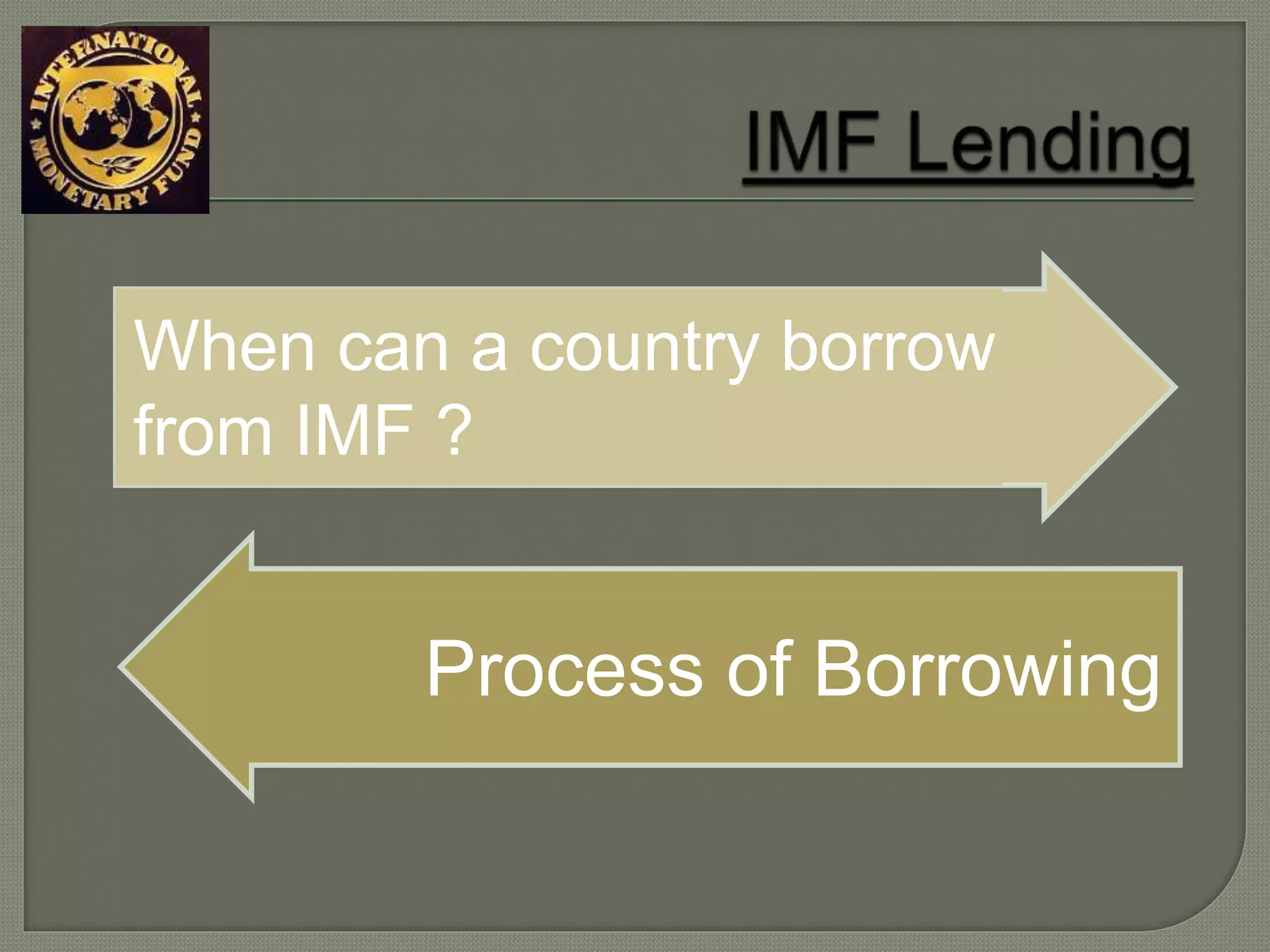 INTERNATIONAL MONETARY FUND

IMF Lending

When can a country borrow from IMF ?

Process of Borrowing